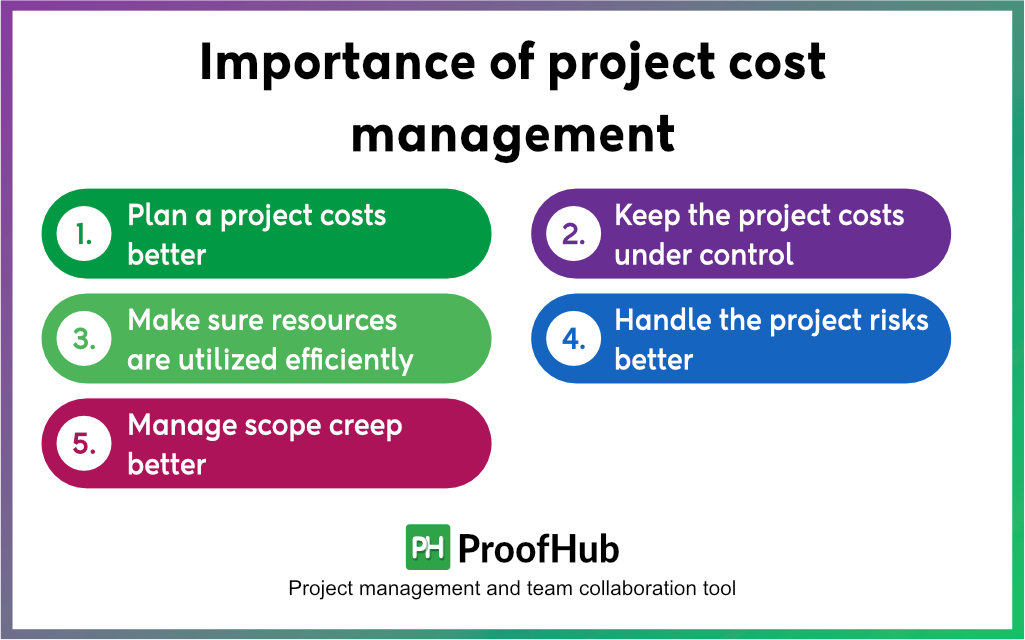 Importance of project cost management

1. Plan a project costs better

2. Keep the project costs under control

3. Make sure resources are utilized efficiently

4. Handle the project risks better

5. Manage scope creep better

PH ProofHub
Project management and team collaboration tool